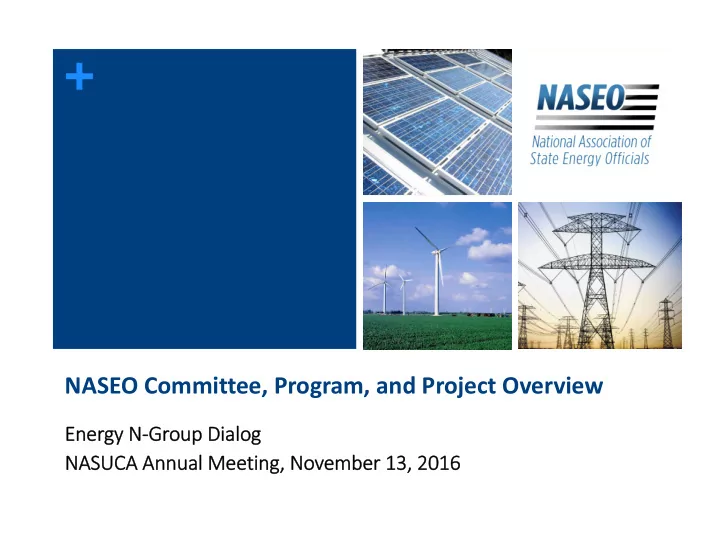 +

NASEO
National Association of State Energy Officials

NASEO Committee, Program, and Project Overview

Energy N-Group Dialog
NASUCA Annual Meeting, November 13, 2016